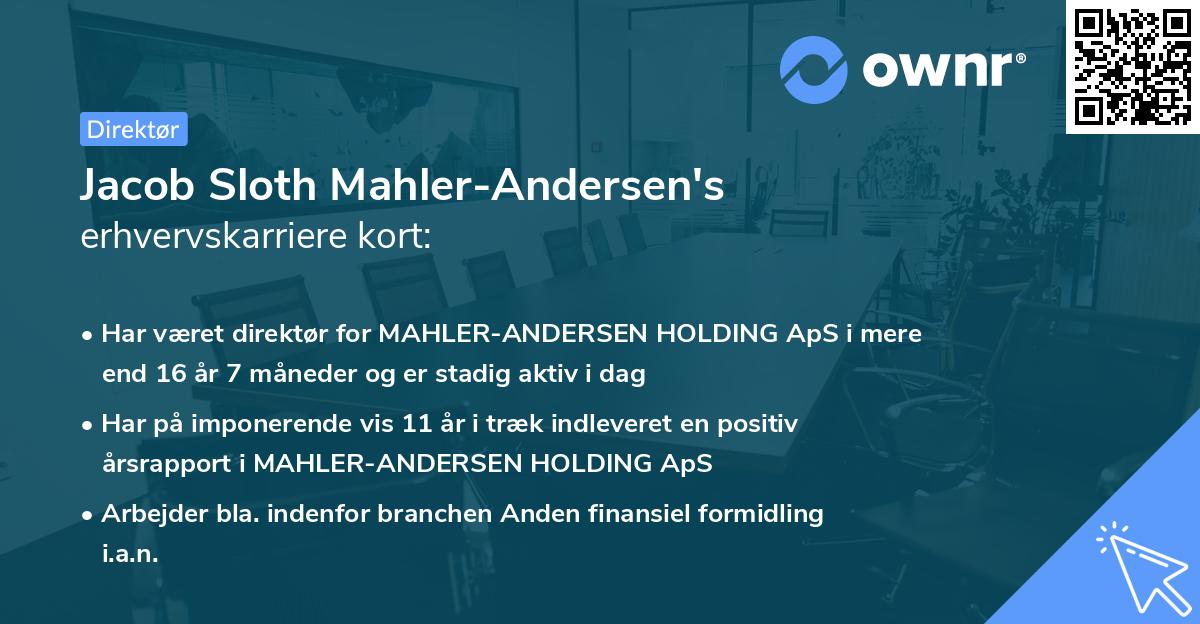 ownr®

Direktør

Jacob Sloth Mahler-Andersen's
erhvervskarriere kort:

• Har været direktør for MAHLER-ANDERSEN HOLDING ApS i mere end 16 år 7 måneder og er stadig aktiv i dag

• Har på imponerende vis 11 år i træk indleveret en positiv årsrapport i MAHLER-ANDERSEN HOLDING ApS

• Arbejder bla. indenfor branchen Anden finansiel formidling i.a.n.